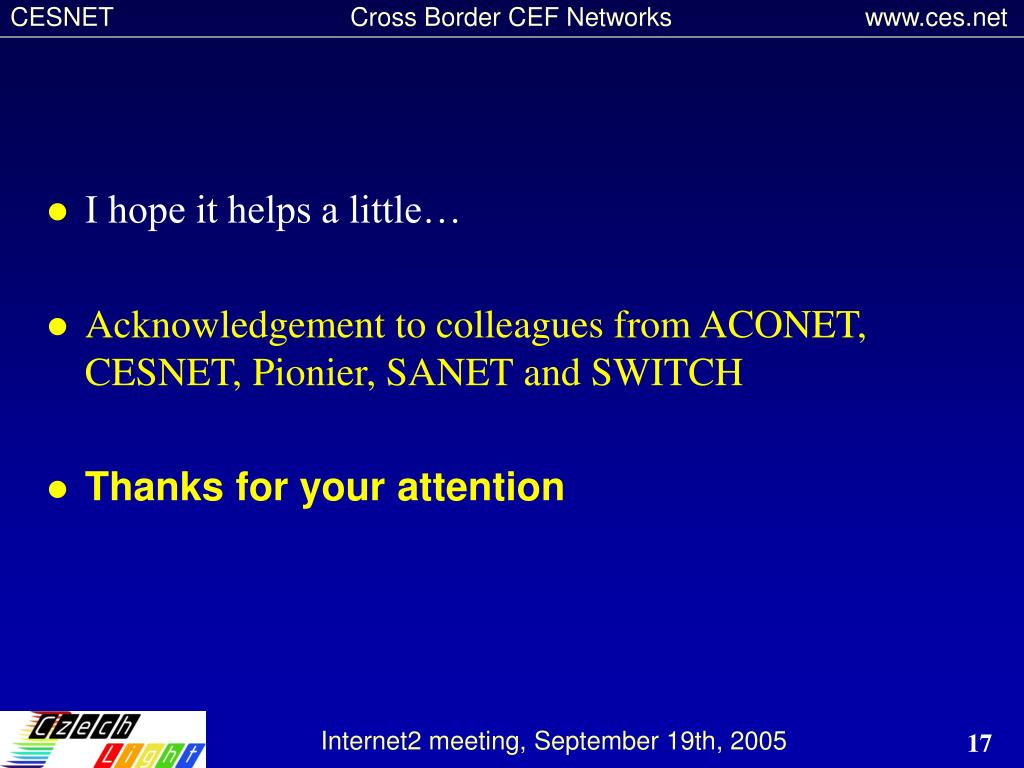 CESNET Cross Border CEF Networks www.ces.net

- I hope it helps a little…
- Acknowledgement to colleagues from ACONET, CESNET, Pionier, SANET and SWITCH
- Thanks for your attention

Czech Light

Internet2 meeting, September 19th, 2005

17